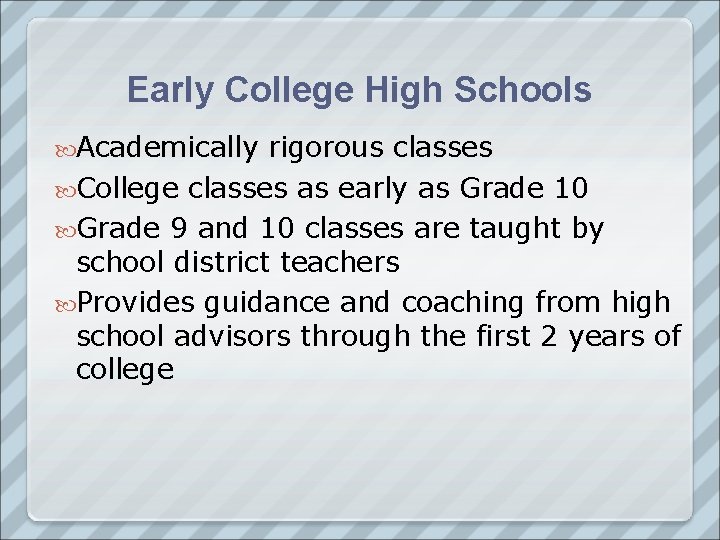 Early College High Schools

Academically rigorous classes

College classes as early as Grade 10

Grade 9 and 10 classes are taught by school district teachers

Provides guidance and coaching from high school advisors through the first 2 years of college